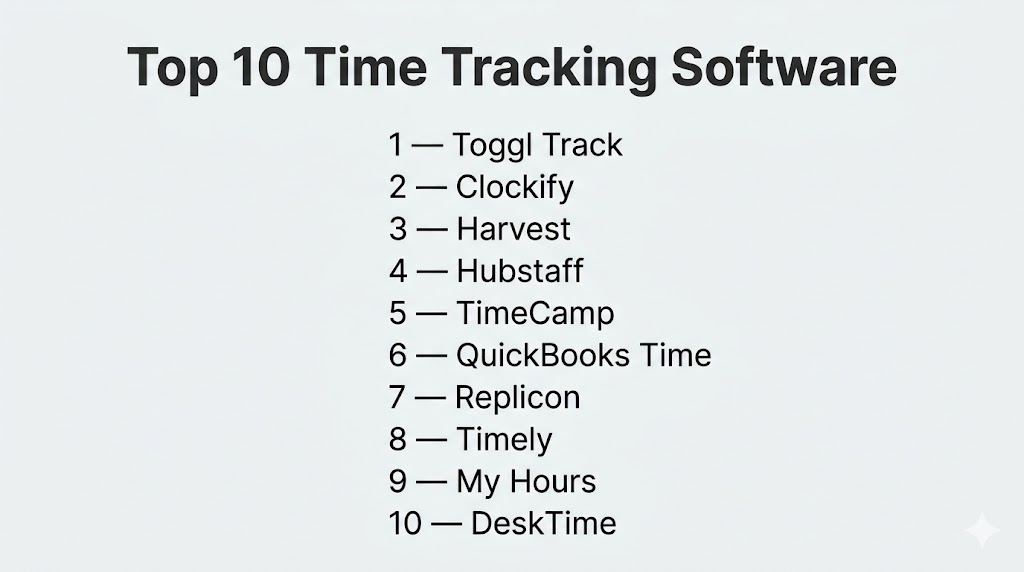 Top 10 Time Tracking Software

1 — Toggl Track
2 — Clockify
3 — Harvest
4 — Hubstaff
5 — TimeCamp
6 — QuickBooks Time
7 — Replicon
8 — Timely
9 — My Hours
10 — DeskTime